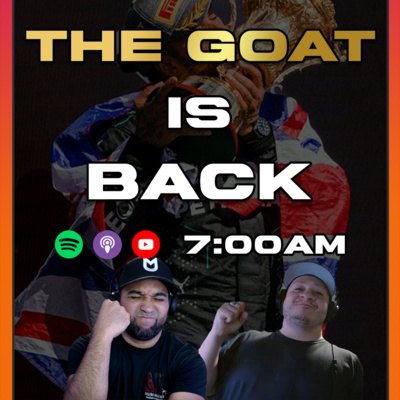 THE GOAT
IS
BACK
7:00AM